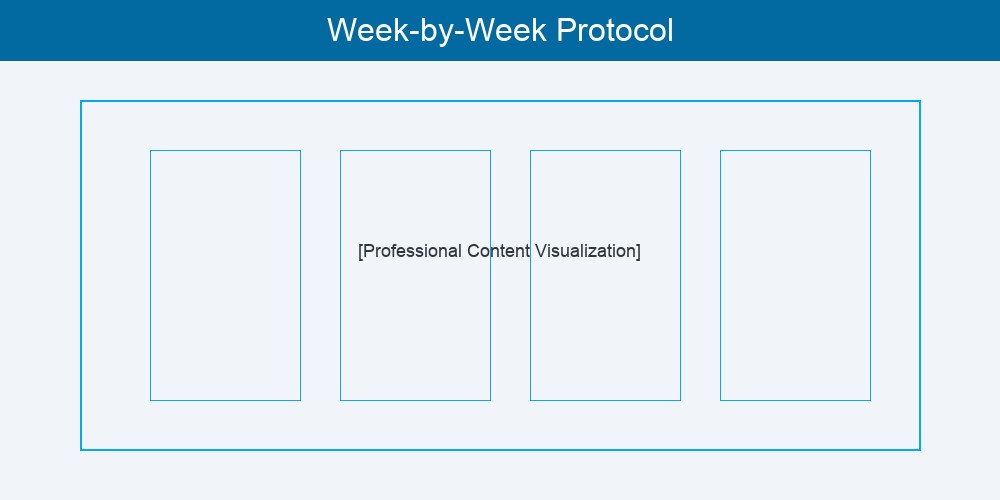 Week-by-Week Protocol

[Professional Content Visualization]